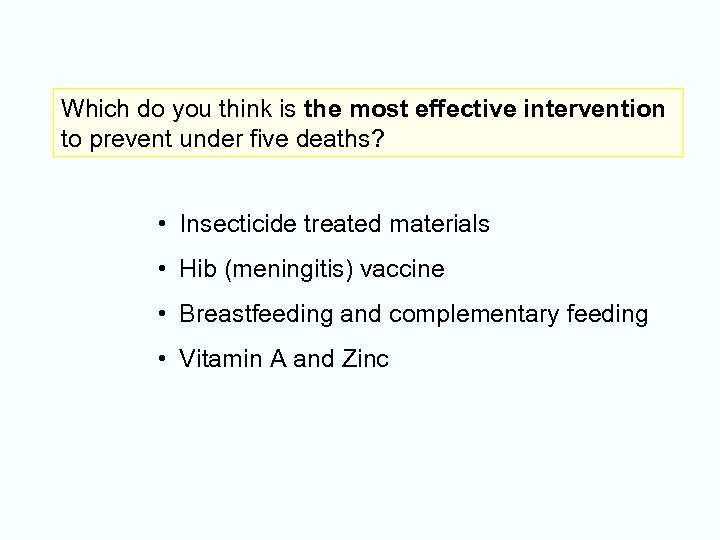 Which do you think is the most effective intervention to prevent under five deaths?

• Insecticide treated materials
• Hib (meningitis) vaccine
• Breastfeeding and complementary feeding
• Vitamin A and Zinc